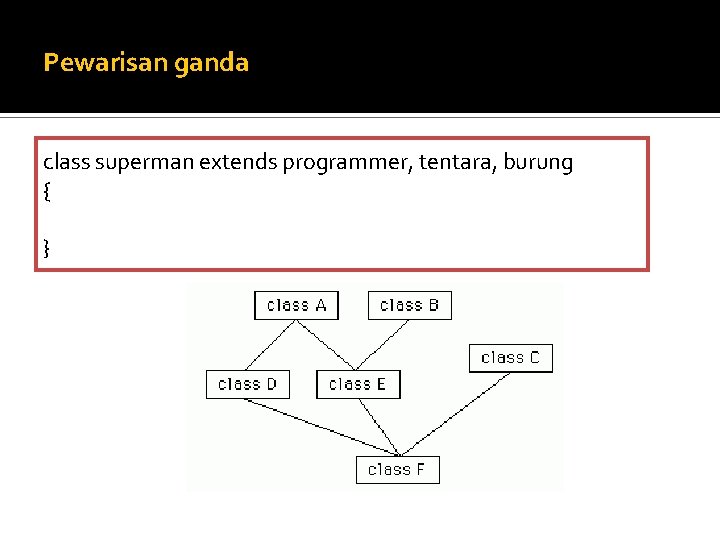 Pewarisan ganda

class superman extends programmer, tentara, burung
{

}

class A
class B
class C
class D
class E
class F